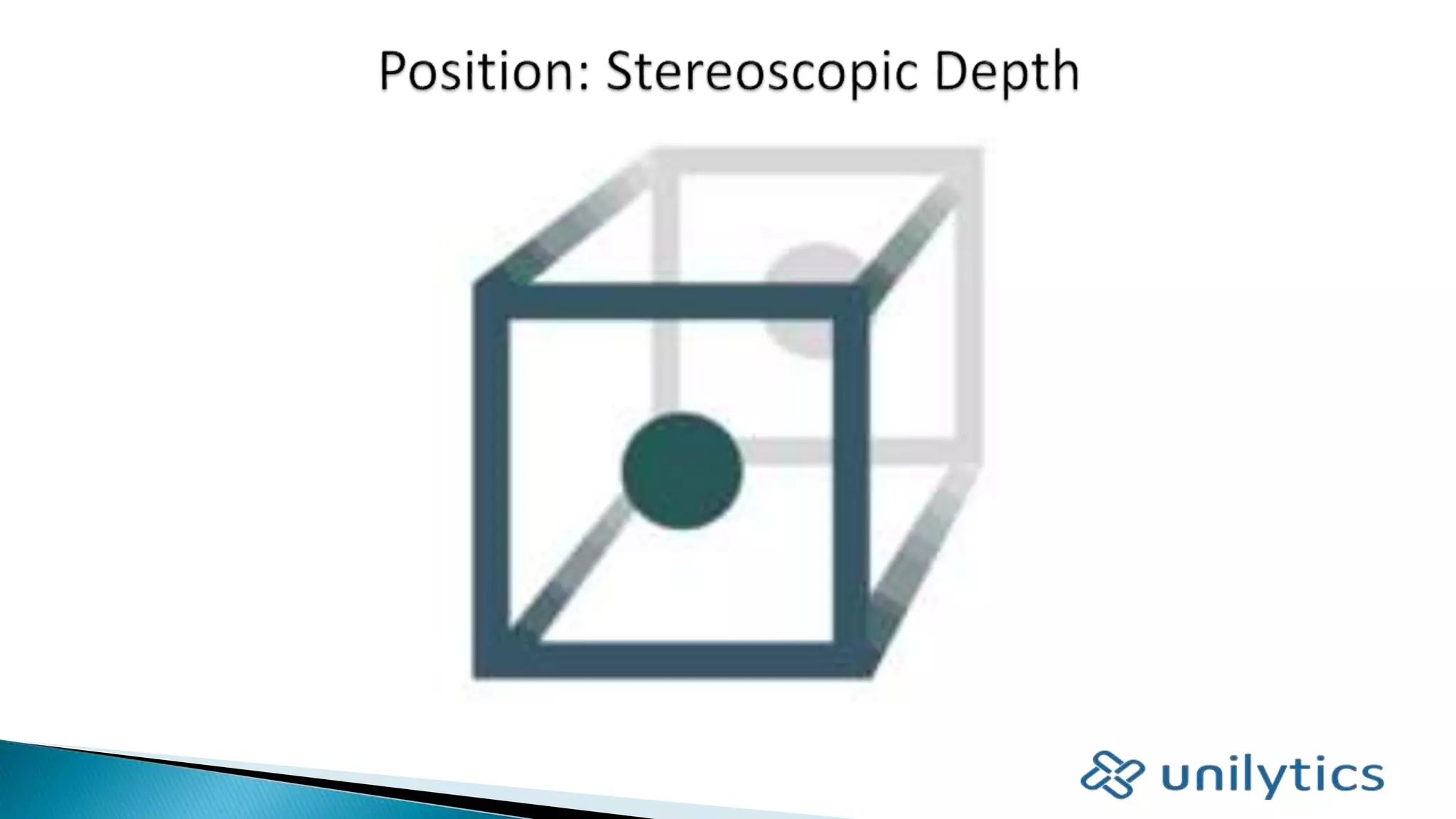 Position: Stereoscopic Depth

unilytics